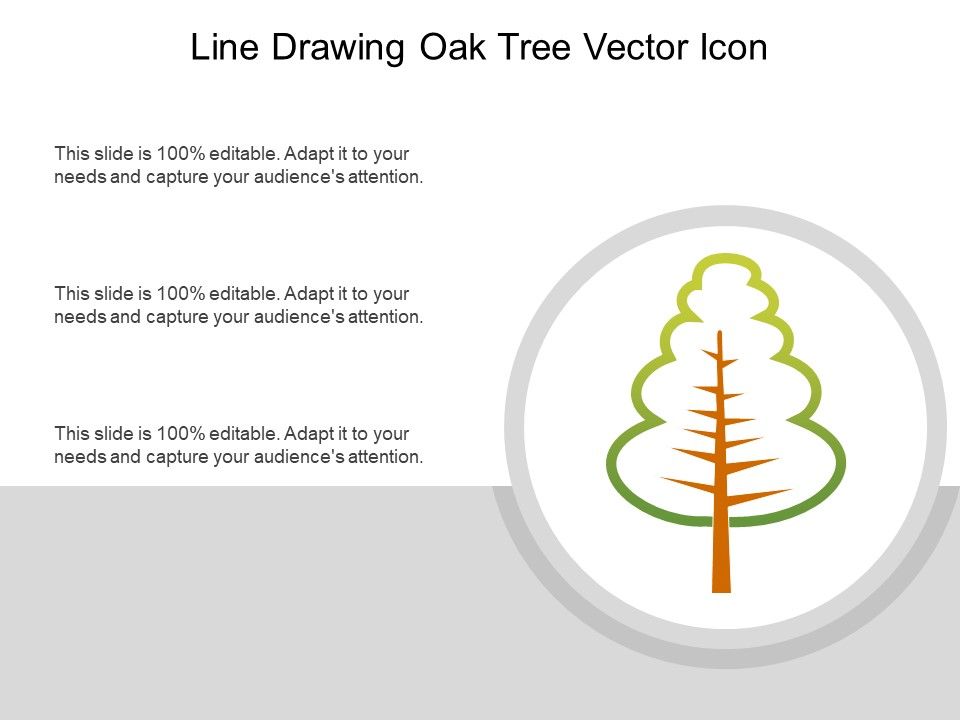 Line Drawing Oak Tree Vector Icon

This slide is 100% editable. Adapt it to your needs and capture your audience's attention.

This slide is 100% editable. Adapt it to your needs and capture your audience's attention.

This slide is 100% editable. Adapt it to your needs and capture your audience's attention.